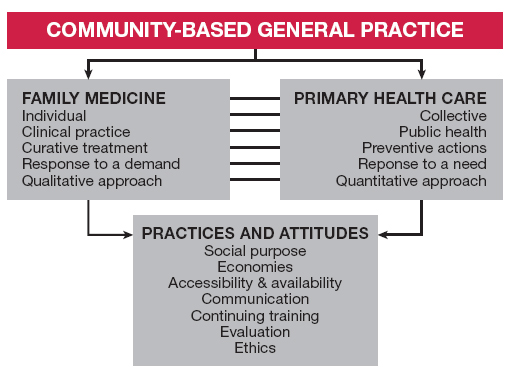 COMMUNITY-BASED GENERAL PRACTICE

FAMILY MEDICINE
Individual
Clinical practice
Curative treatment
Response to a demand
Qualitative approach

PRIMARY HEALTH CARE
Collective
Public health
Preventive actions
Reponse to a need
Quantitative approach

PRACTICES AND ATTITUDES
Social purpose
Economies
Accessibility & availability
Communication
Continuing training
Evaluation
Ethics